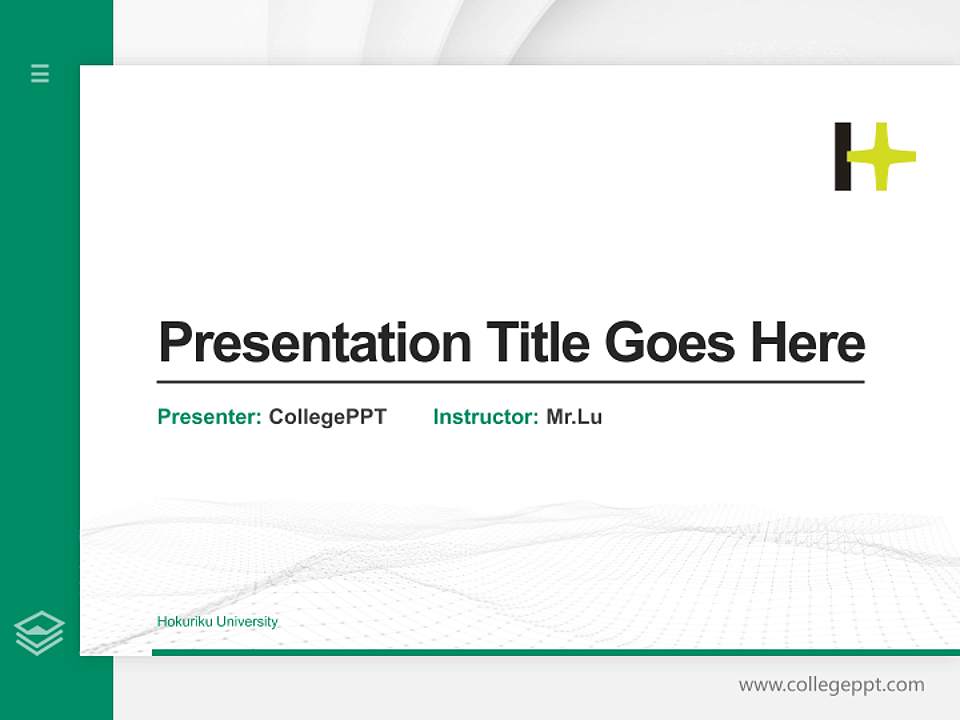 Presentation Title Goes Here

Presenter: CollegePPT Instructor: Mr.Lu

Hokuriku University

www.collegeppt.com